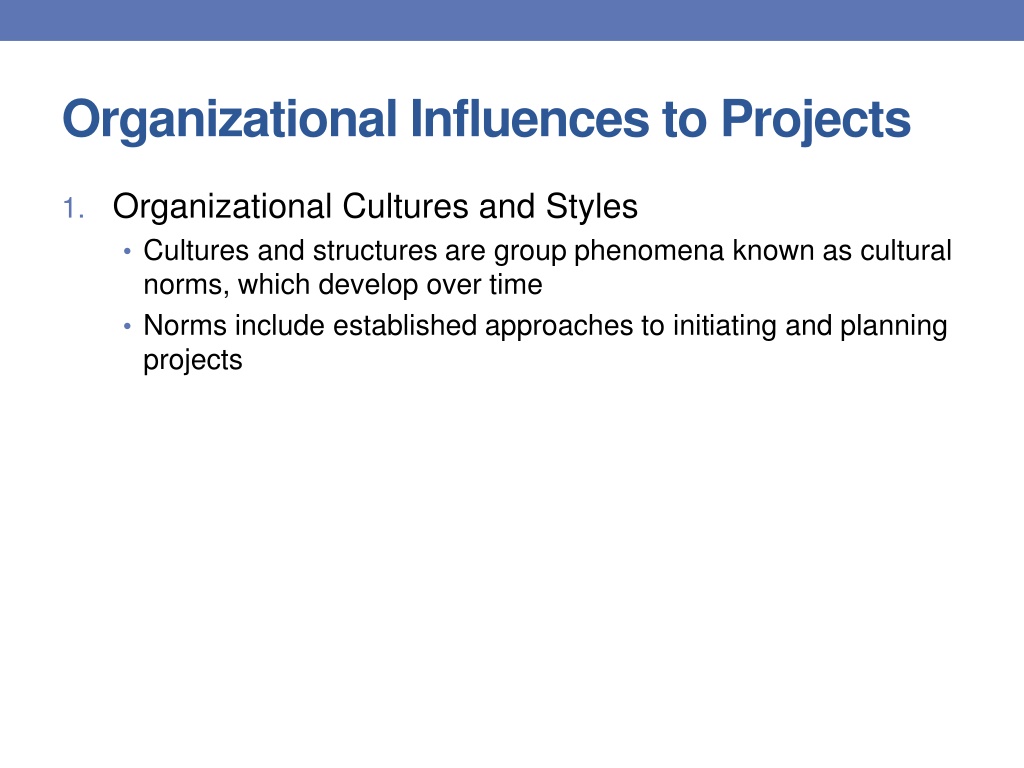 Organizational Influences to Projects

1. Organizational Cultures and Styles
• Cultures and structures are group phenomena known as cultural norms, which develop over time
• Norms include established approaches to initiating and planning projects